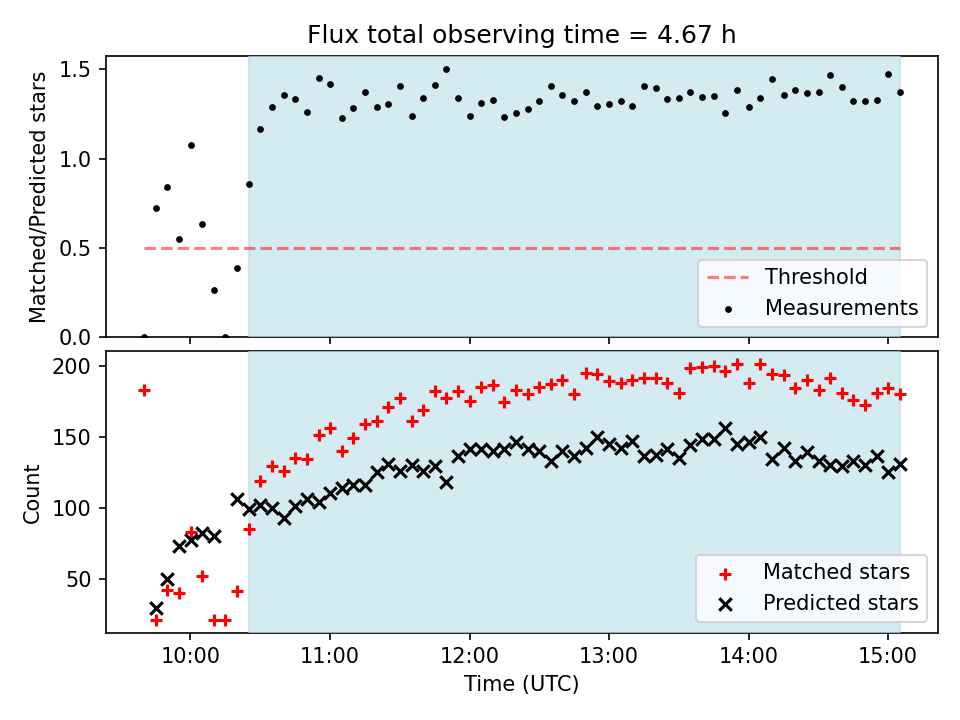 Flux total observing time = 4.67 h

Matched/Predicted stars

1.5
1.0
0.5
0.0

Threshold
Measurements

Count

200
150
100
50

Matched stars
Predicted stars

10:00
11:00
12:00
13:00
14:00
15:00

Time (UTC)